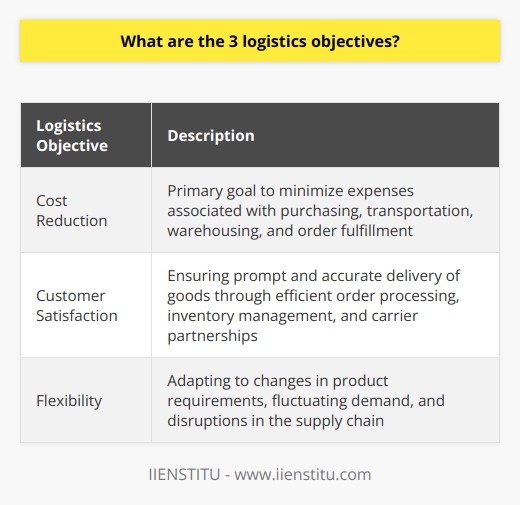 What are the 3 logistics objectives?

| Logistics Objective | Description |
|---|---|
| Cost Reduction | Primary goal to minimize expenses associated with purchasing, transportation, warehousing, and order fulfillment |
| Customer Satisfaction | Ensuring prompt and accurate delivery of goods through efficient order processing, inventory management, and carrier partnerships |
| Flexibility | Adapting to changes in product requirements, fluctuating demand, and disruptions in the supply chain |

IIENSTITU - www.iienstitu.com